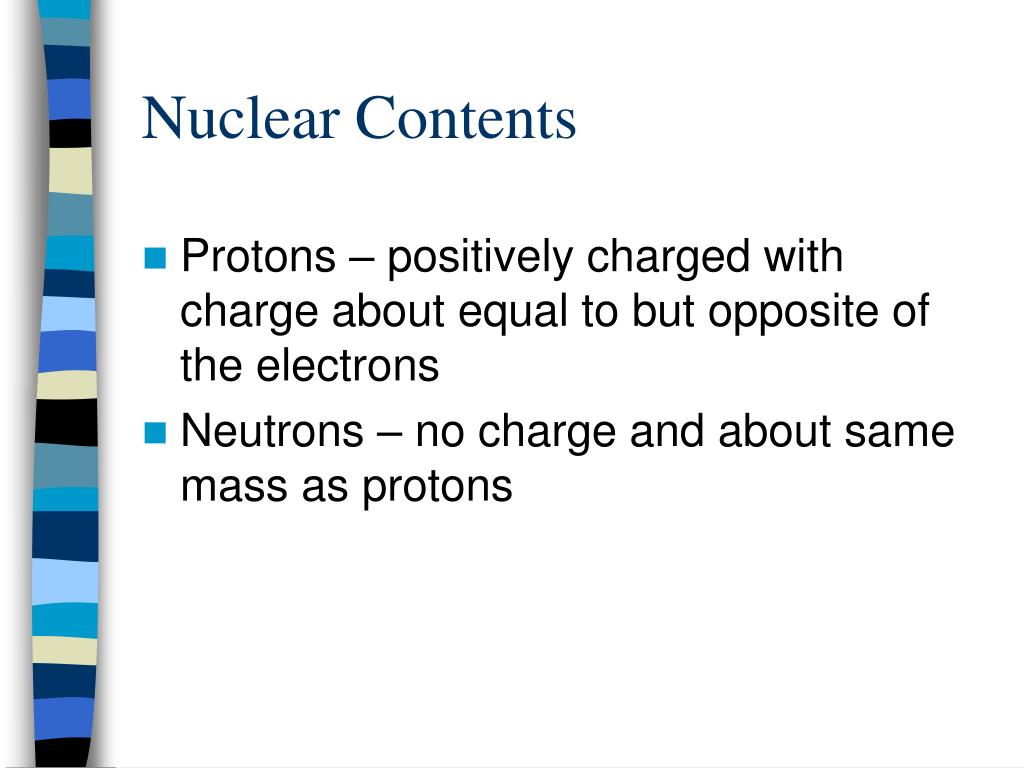 Nuclear Contents

- Protons – positively charged with charge about equal to but opposite of the electrons
- Neutrons – no charge and about same mass as protons